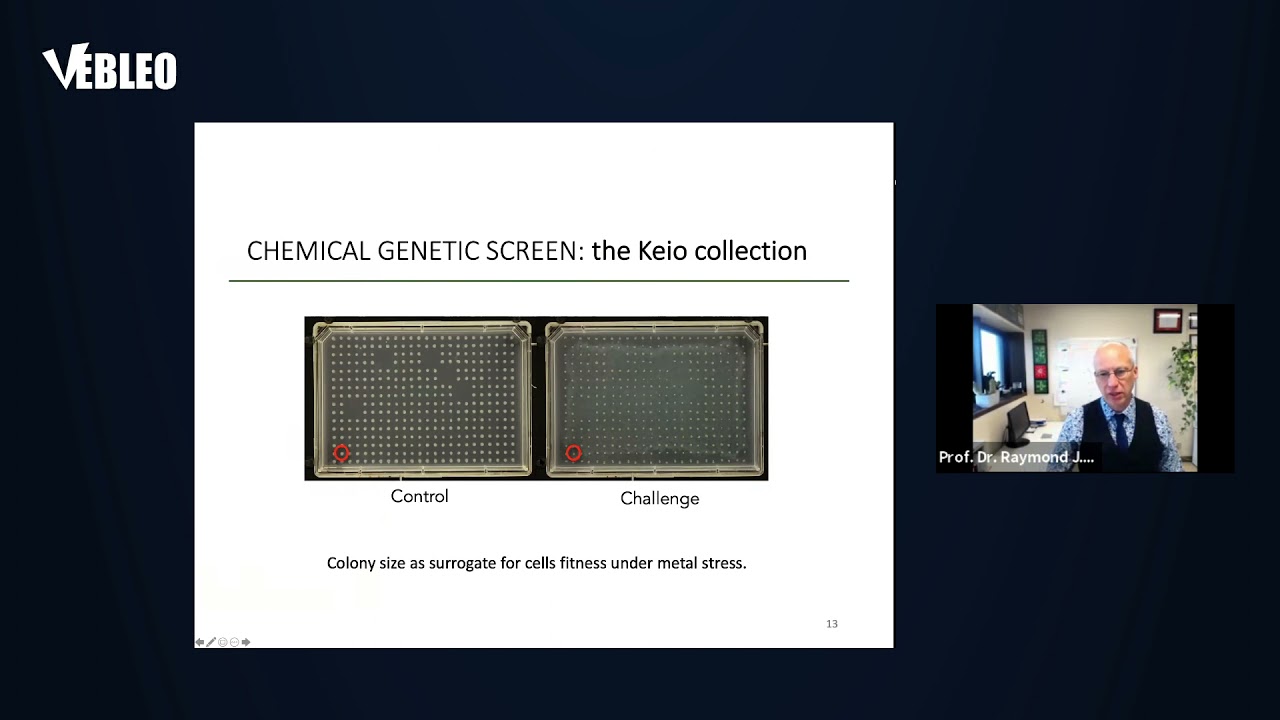 VEBLEO

CHEMICAL GENETIC SCREEN: the Keio collection

Control

Challenge

Colony size as surrogate for cells fitness under metal stress.

13

Prof. Dr. Raymond J....